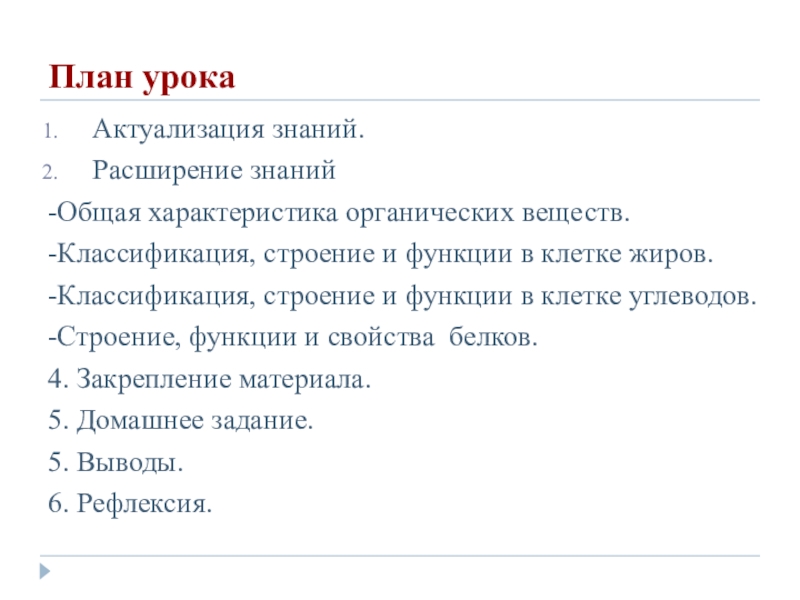 План урока

1. Актуализация знаний.
2. Расширение знаний

-Общая характеристика органических веществ.

-Классификация, строение и функции в клетке жиров.

-Классификация, строение и функции в клетке углеводов.

-Строение, функции и свойства белков.

4. Закрепление материала.

5. Домашнее задание.

5. Выводы.

6. Рефлексия.